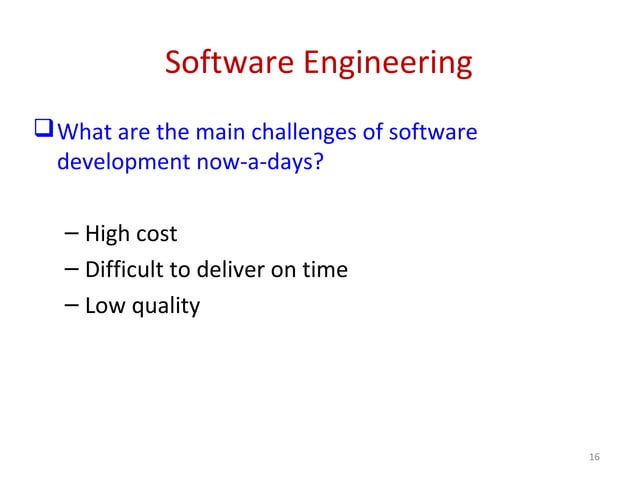 Software Engineering

❑ What are the main challenges of software development now-a-days?

– High cost
– Difficult to deliver on time
– Low quality

16